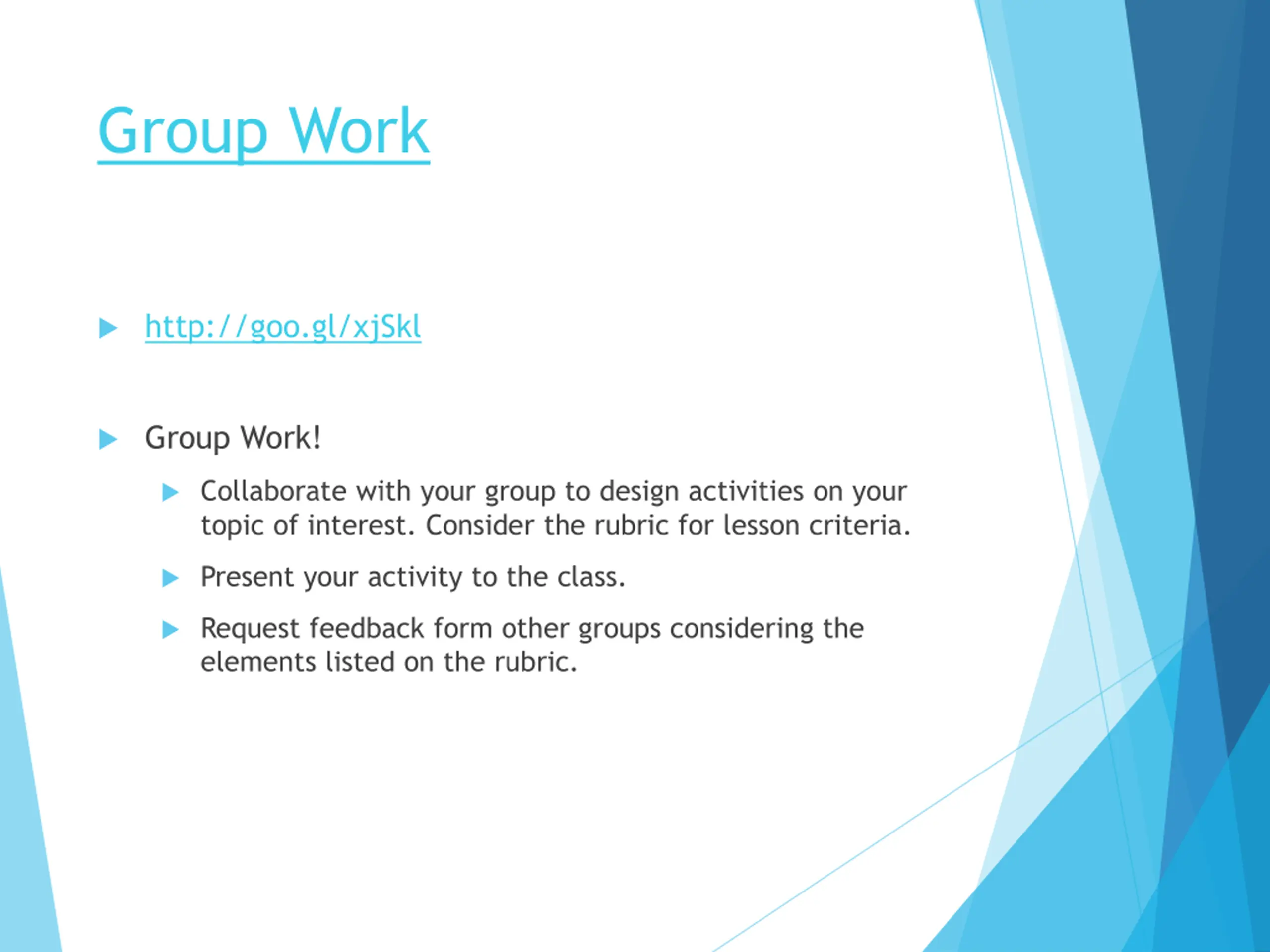 Group Work

http://goo.gl/xjSkl

Group Work!

Collaborate with your group to design activities on your topic of interest. Consider the rubric for lesson criteria.

Present your activity to the class.

Request feedback form other groups considering the elements listed on the rubric.